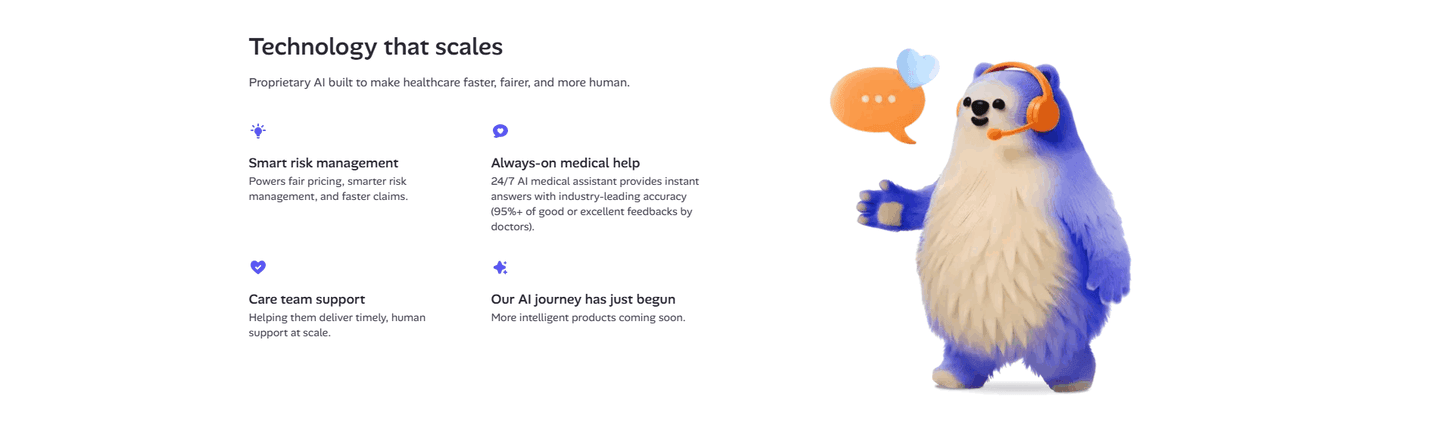 Technology that scales

Proprietary AI built to make healthcare faster, fairer, and more human.

Smart risk management
Powers fair pricing, smarter risk management, and faster claims.

Always-on medical help
24/7 AI medical assistant provides instant answers with industry-leading accuracy (95%+ of good or excellent feedbacks by doctors).

Care team support
Helping them deliver timely, human support at scale.

Our AI journey has just begun
More intelligent products coming soon.